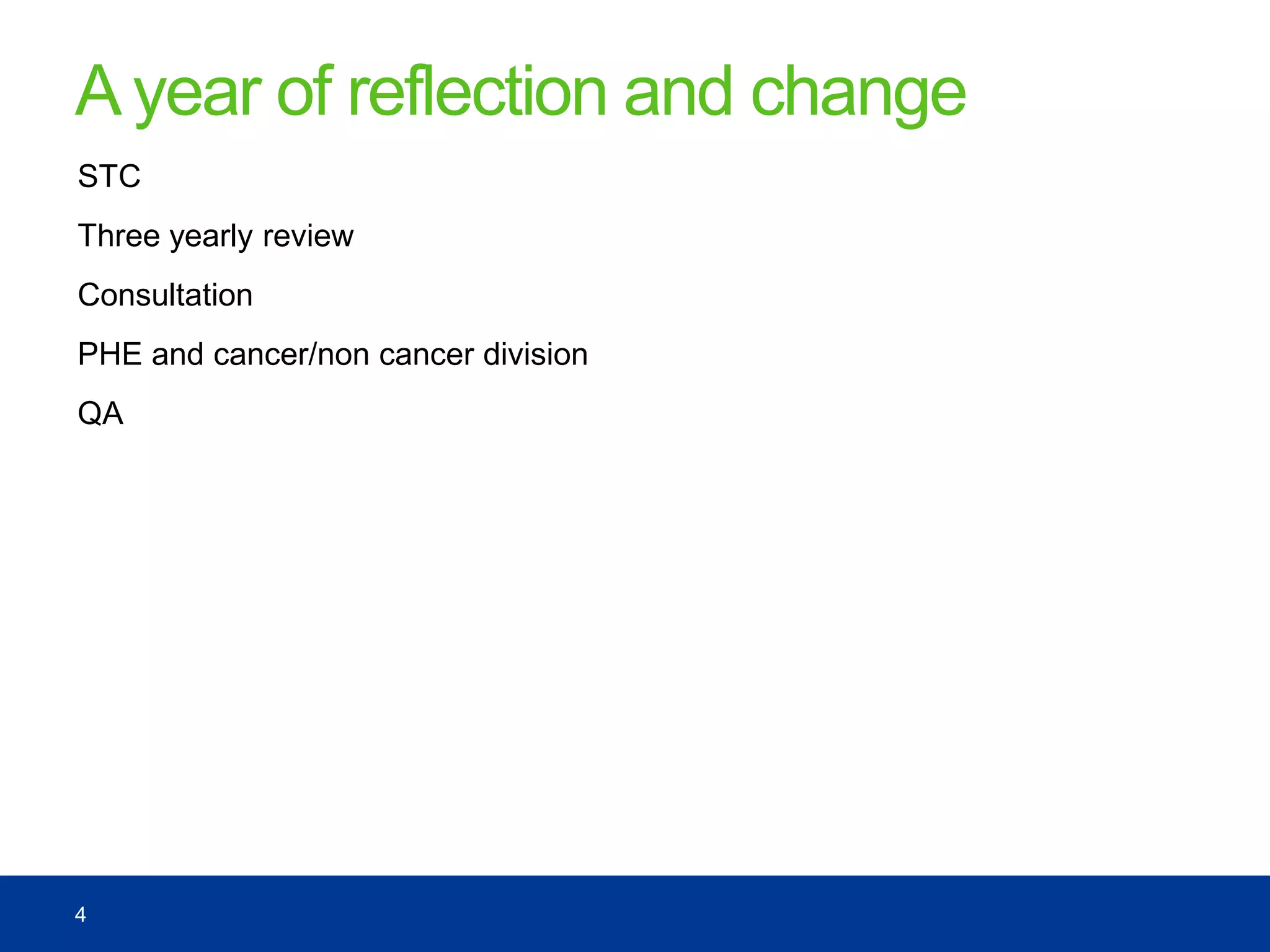 A year of reflection and change

STC

Three yearly review

Consultation

PHE and cancer/non cancer division

QA

4